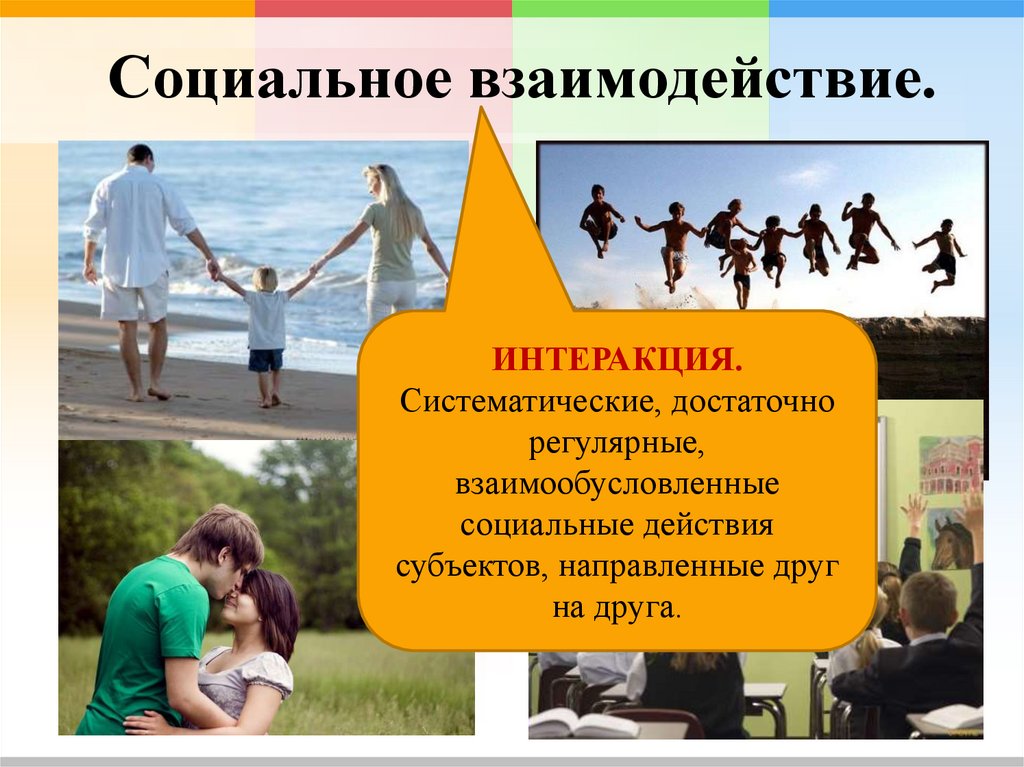 Социальное взаимодействие.

ИНТЕРАКЦИЯ.
Систематические, достаточно регулярные, взаимообусловленные социальные действия субъектов, направленные друг на друга.